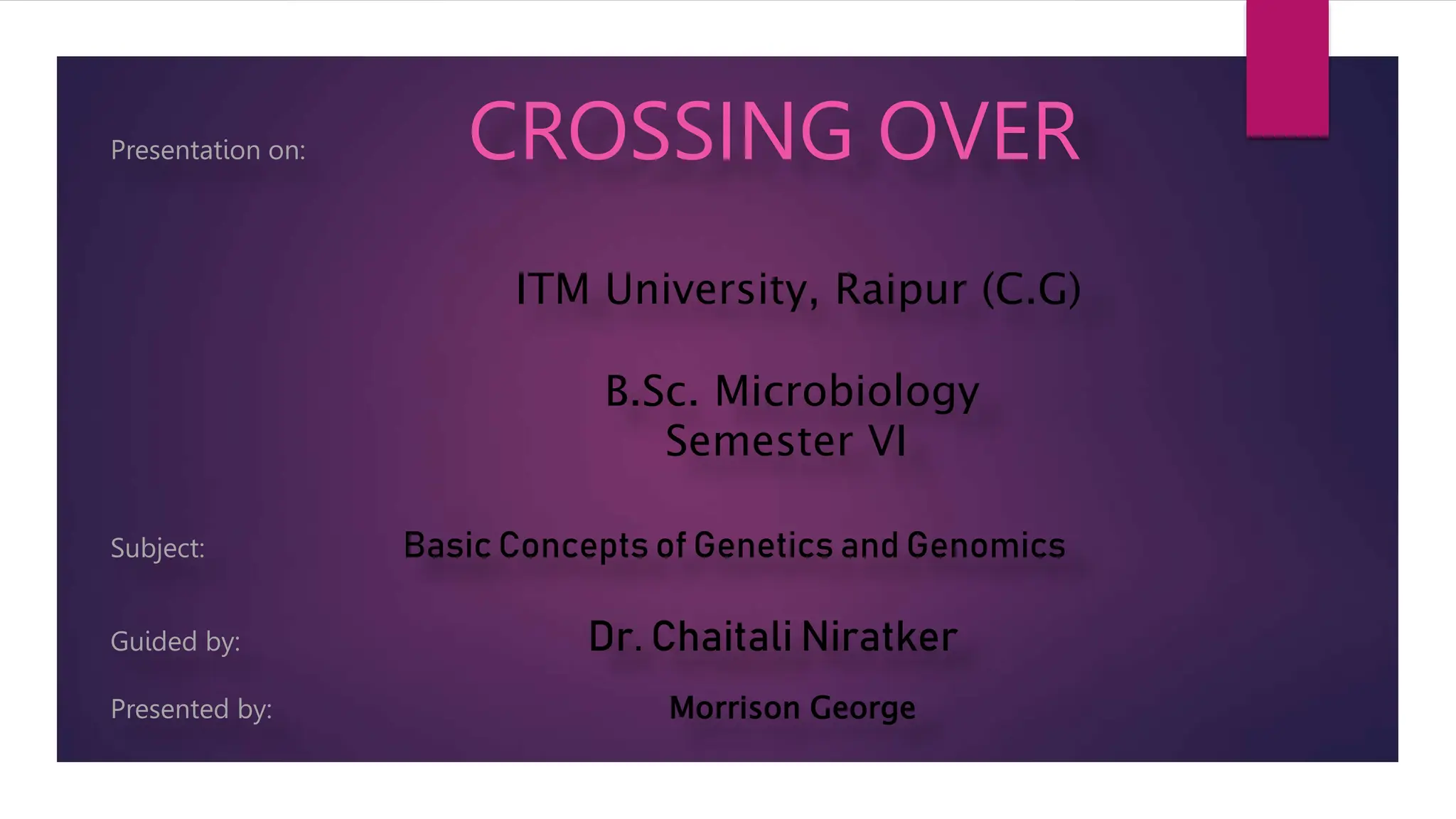 Presentation on: CROSSING OVER

ITM University, Raipur (C.G)

B.Sc. Microbiology
Semester VI

Subject: Basic Concepts of Genetics and Genomics

Guided by: Dr. Chaitali Niratker

Presented by: Morrison George